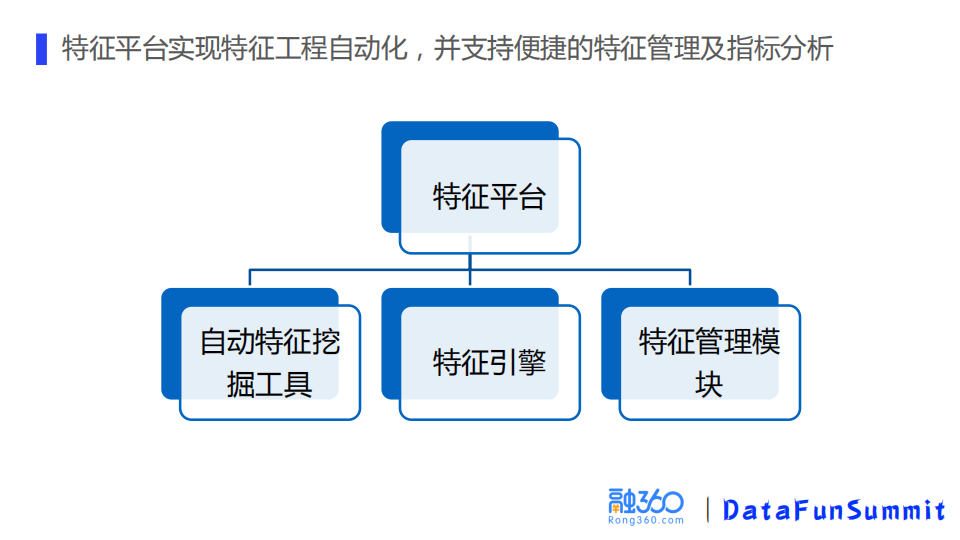 特征平台实现特征工程自动化，并支持便捷的特征管理及指标分析

特征平台

自动特征挖掘工具

特征引擎

特征管理模块

融360
Rong360.com

DataFunSummit